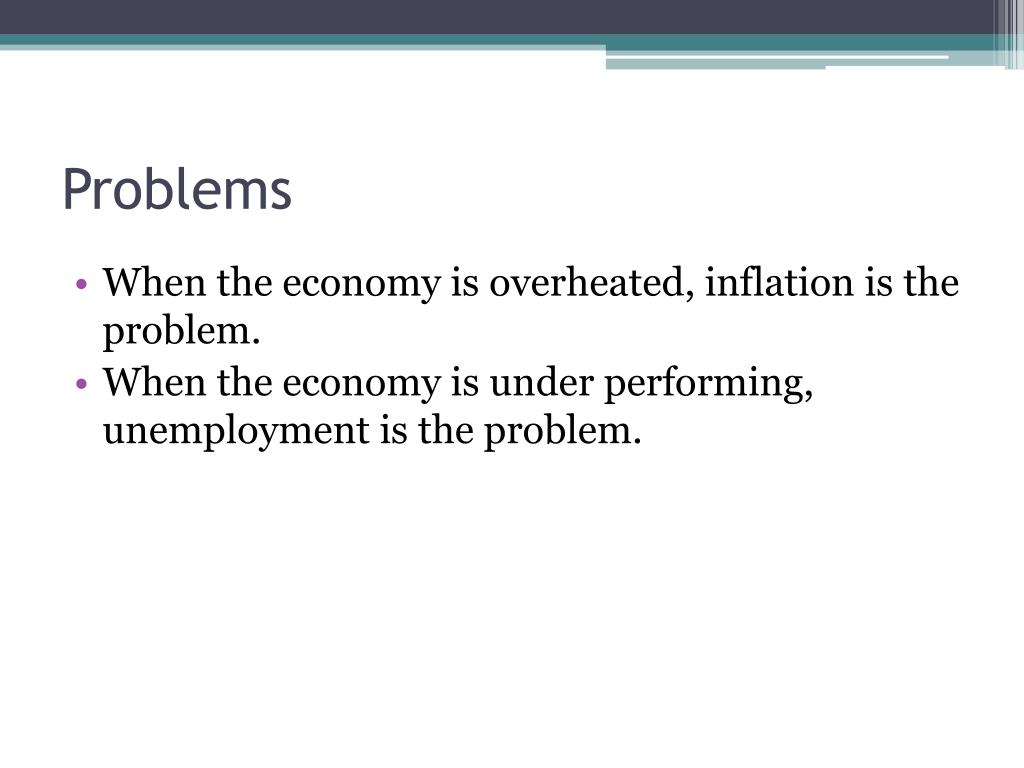 Problems

• When the economy is overheated, inflation is the problem.
• When the economy is under performing, unemployment is the problem.